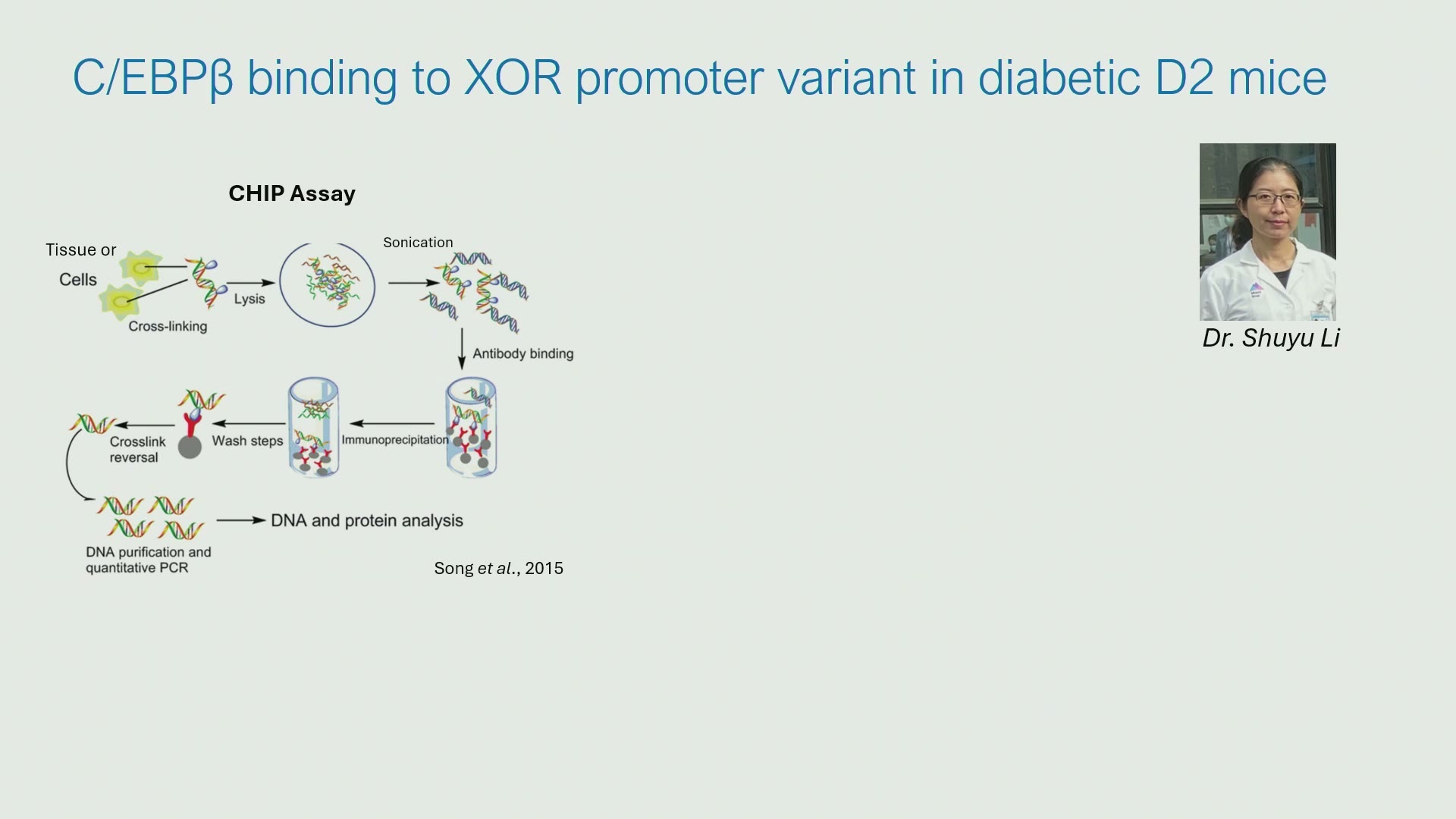 C/EBPβ binding to XOR promoter variant in diabetic D2 mice

CHIP Assay

Tissue or Cells

Cross-linking

Lysis

Sonication

Antibody binding

Immunoprecipitation

Wash steps

Crosslink reversal

DNA purification and quantitative PCR

DNA and protein analysis

Song et al., 2015

Dr. Shuyu Li